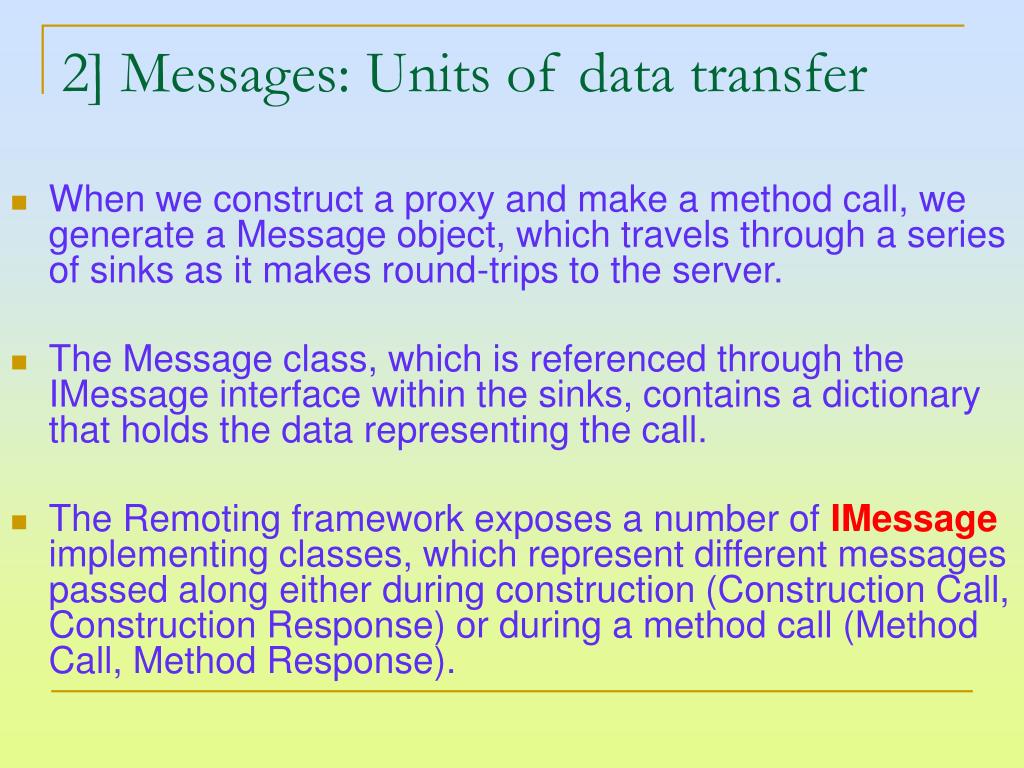 2] Messages: Units of data transfer

When we construct a proxy and make a method call, we generate a Message object, which travels through a series of sinks as it makes round-trips to the server.

The Message class, which is referenced through the IMessage interface within the sinks, contains a dictionary that holds the data representing the call.

The Remoting framework exposes a number of IMessage implementing classes, which represent different messages passed along either during construction (Construction Call, Construction Response) or during a method call (Method Call, Method Response).